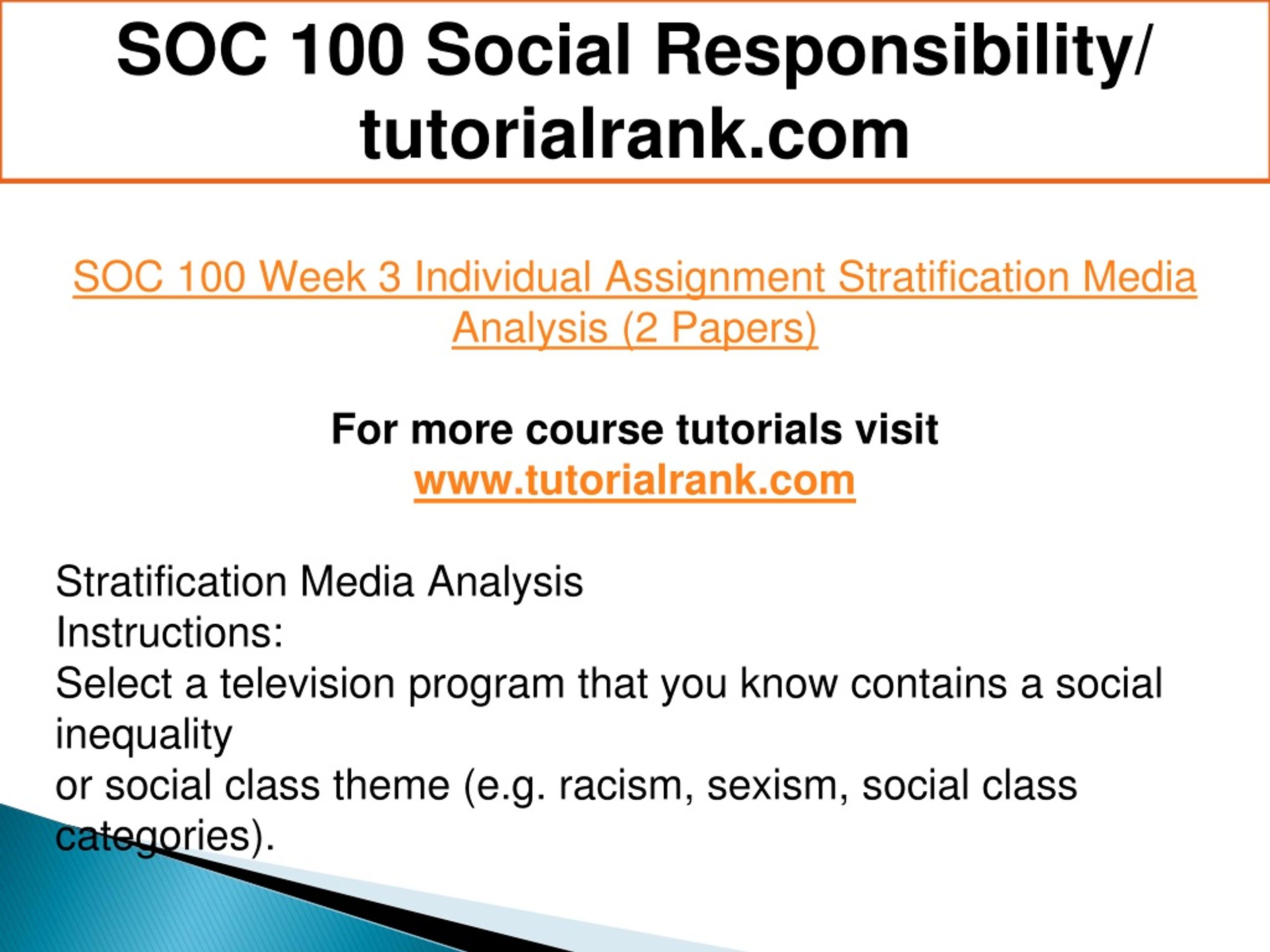 SOC 100 Social Responsibility/ tutorialrank.com

SOC 100 Week 3 Individual Assignment Stratification Media Analysis (2 Papers)

For more course tutorials visit
www.tutorialrank.com

Stratification Media Analysis
Instructions:
Select a television program that you know contains a social inequality
or social class theme (e.g. racism, sexism, social class categories).